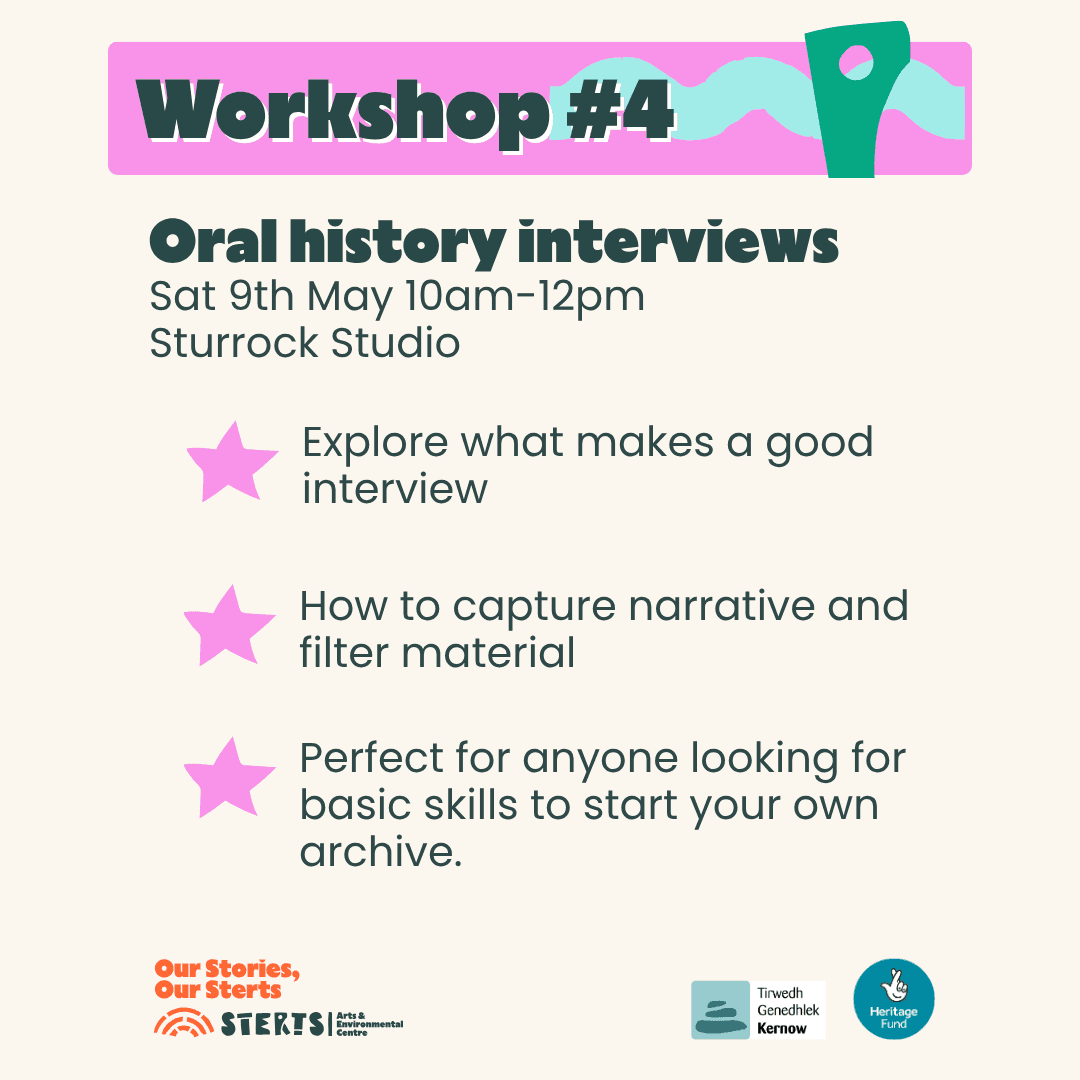 Workshop #4

Oral history interviews
Sat 9th May 10am-12pm
Sturrock Studio

Explore what makes a good interview

How to capture narrative and filter material

Perfect for anyone looking for basic skills to start your own archive.

Our Stories, Our Sterts
STERTS | Arts & Environmental Centre

Tirwedh Genedhlek Kernow

Heritage Fund